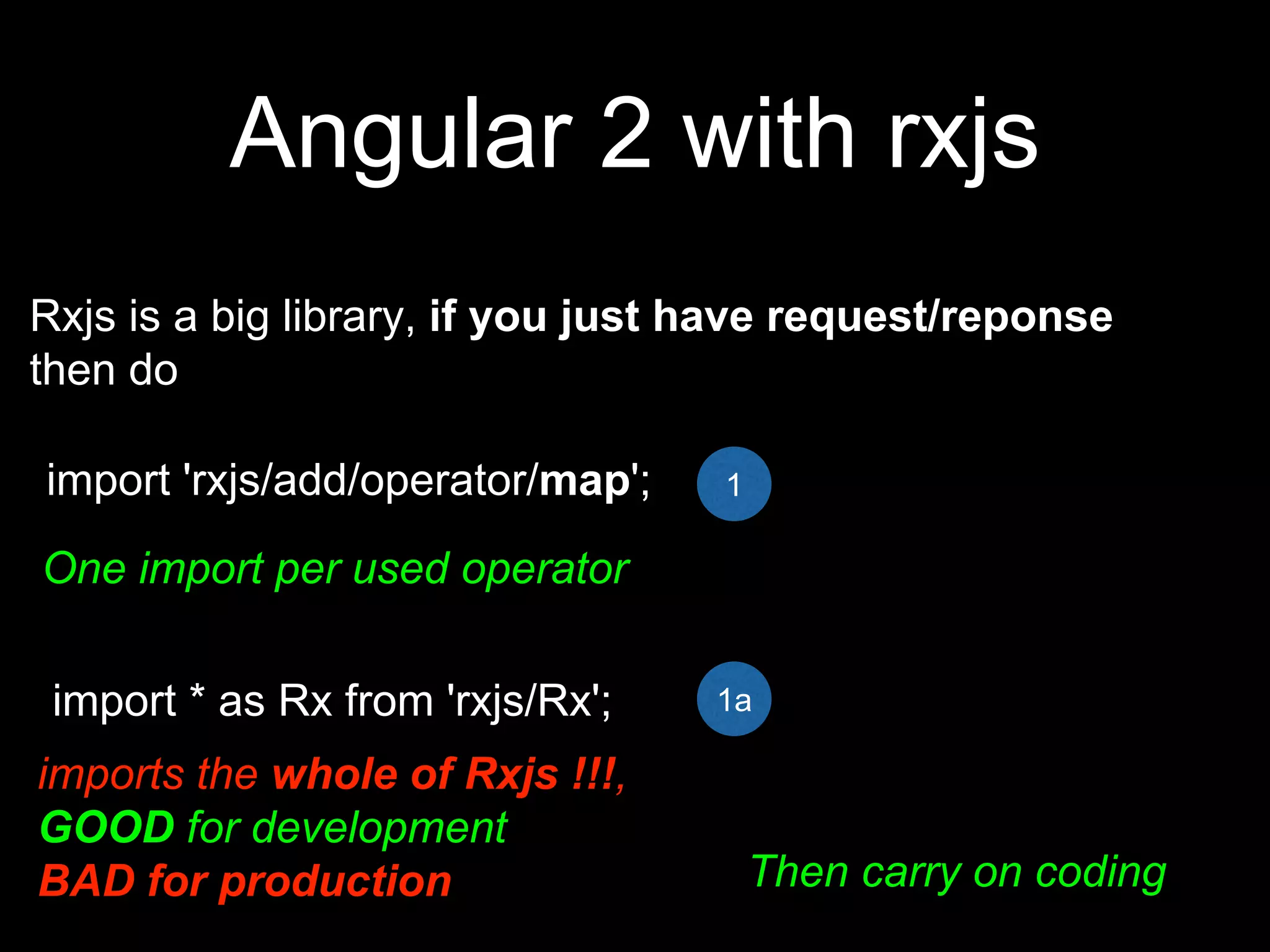 Angular 2 with rxjs

Rxjs is a big library, if you just have request/reponse then do

import 'rxjs/add/operator/map';

1

One import per used operator

import * as Rx from 'rxjs/Rx';

1a

imports the whole of Rxjs !!!,
GOOD for development
BAD for production

Then carry on coding